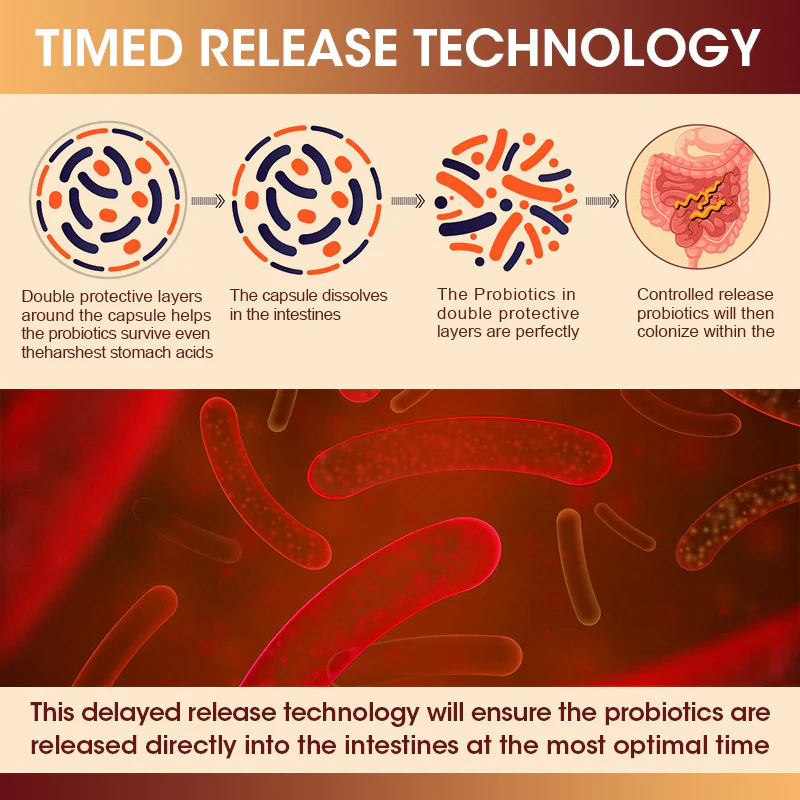 TIMED RELEASE TECHNOLOGY

Double protective layers around the capsule helps the probiotics survive even theharshest stomach acids

The capsule dissolves in the intestines

The Probiotics in double protective layers are perfectly

Controlled release probiotics will then colonize within the

This delayed release technology will ensure the probiotics are released directly into the intestines at the most optimal time